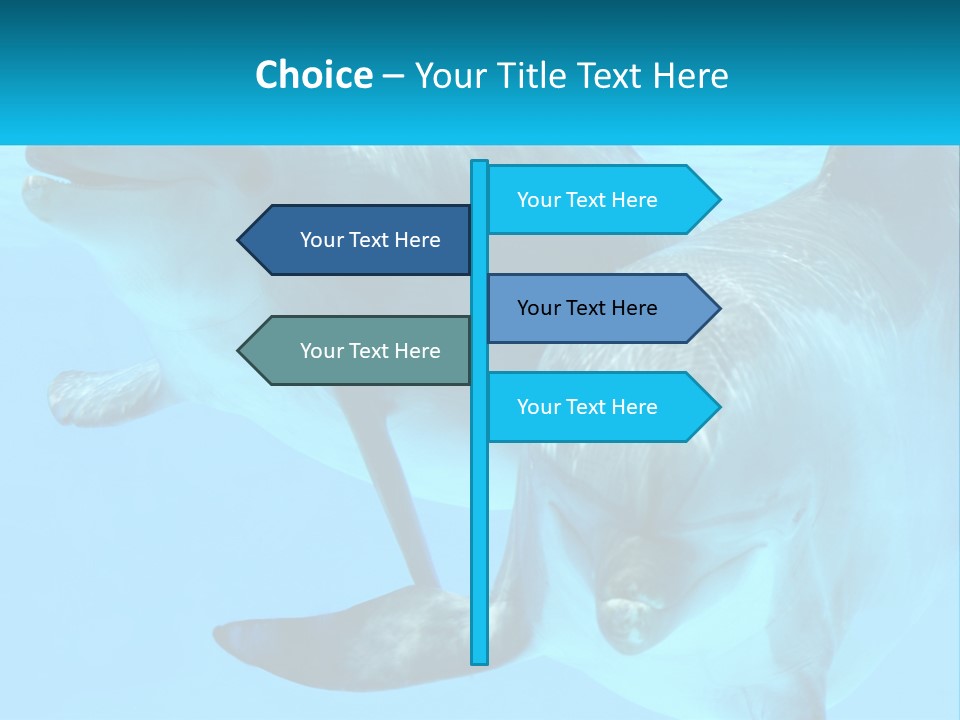 Choice – Your Title Text Here

Your Text Here

Your Text Here

Your Text Here

Your Text Here

Your Text Here